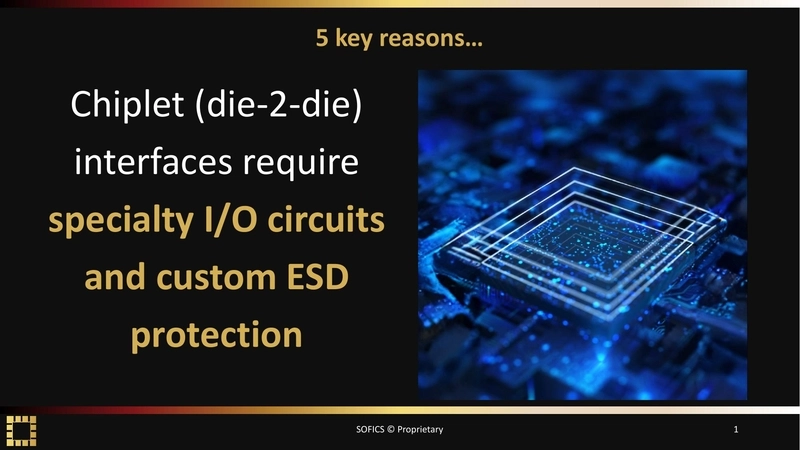 5 key reasons…

Chiplet (die-2-die) interfaces require specialty I/O circuits and custom ESD protection

SOFICS © Proprietary

1